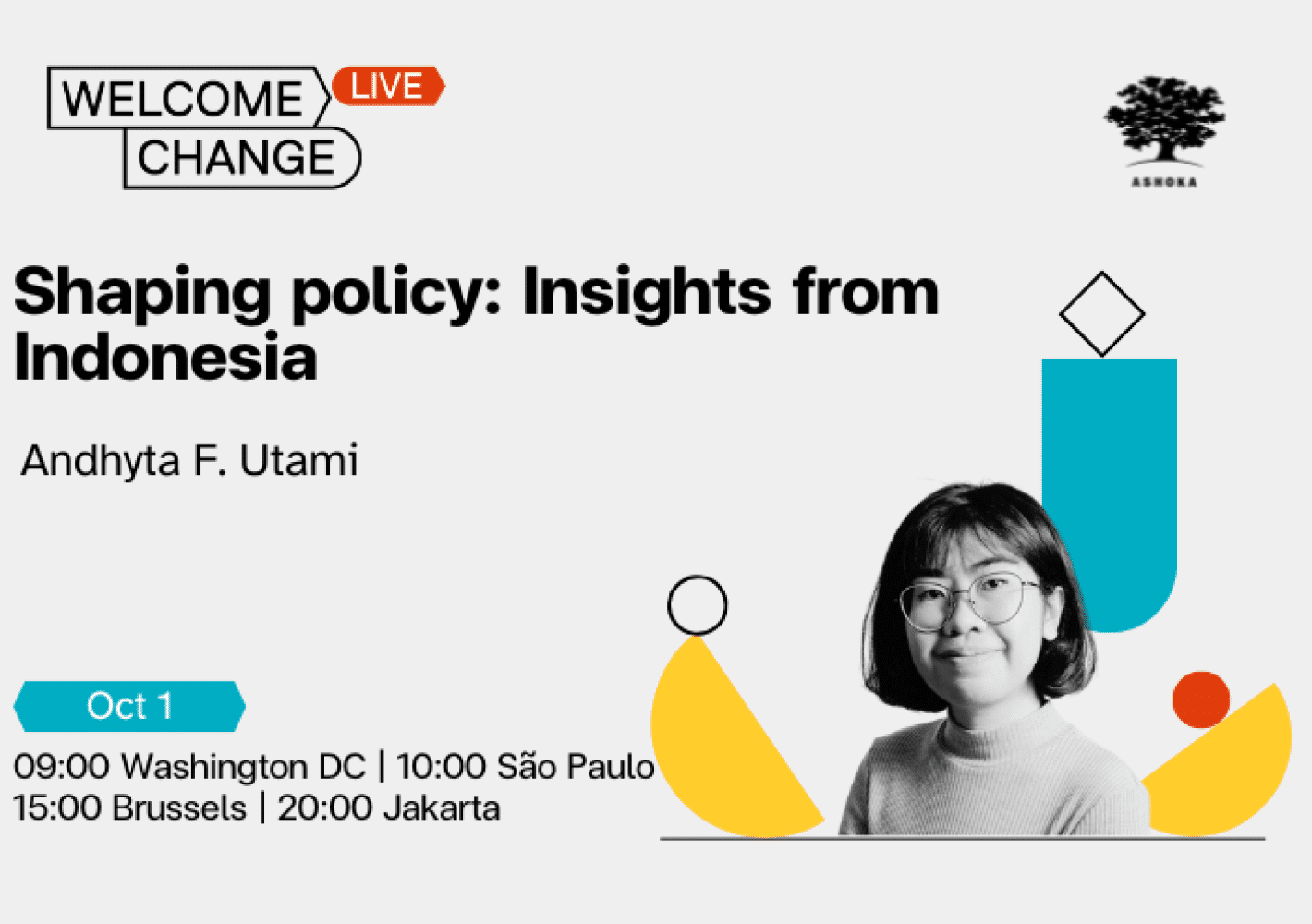 WELCOME CHANGE LIVE

ASHOKA

Shaping policy: Insights from Indonesia

Andhyta F. Utami

Oct 1

09:00 Washington DC | 10:00 São Paulo
15:00 Brussels | 20:00 Jakarta